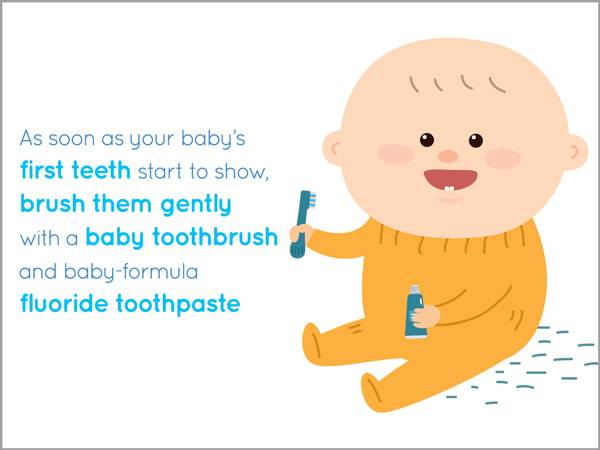 As soon as your baby's first teeth start to show, brush them gently with a baby toothbrush and baby-formula fluoride toothpaste